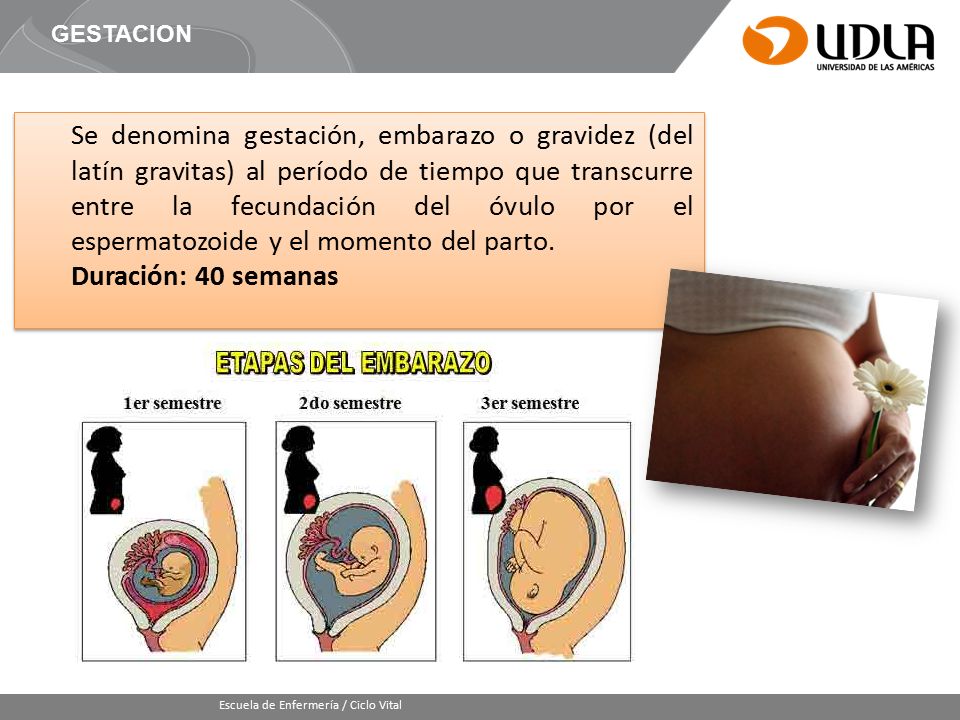 GESTACION

UDLA
UNIVERSIDAD DE LAS AMÉRICAS

Se denomina gestación, embarazo o gravidez (del latín gravitas) al período de tiempo que transcurre entre la fecundación del óvulo por el espermatozoide y el momento del parto.
Duración: 40 semanas

ETAPAS DEL EMBARAZO

1er semestre

2do semestre

3er semestre

Escuela de Enfermería / Ciclo Vital